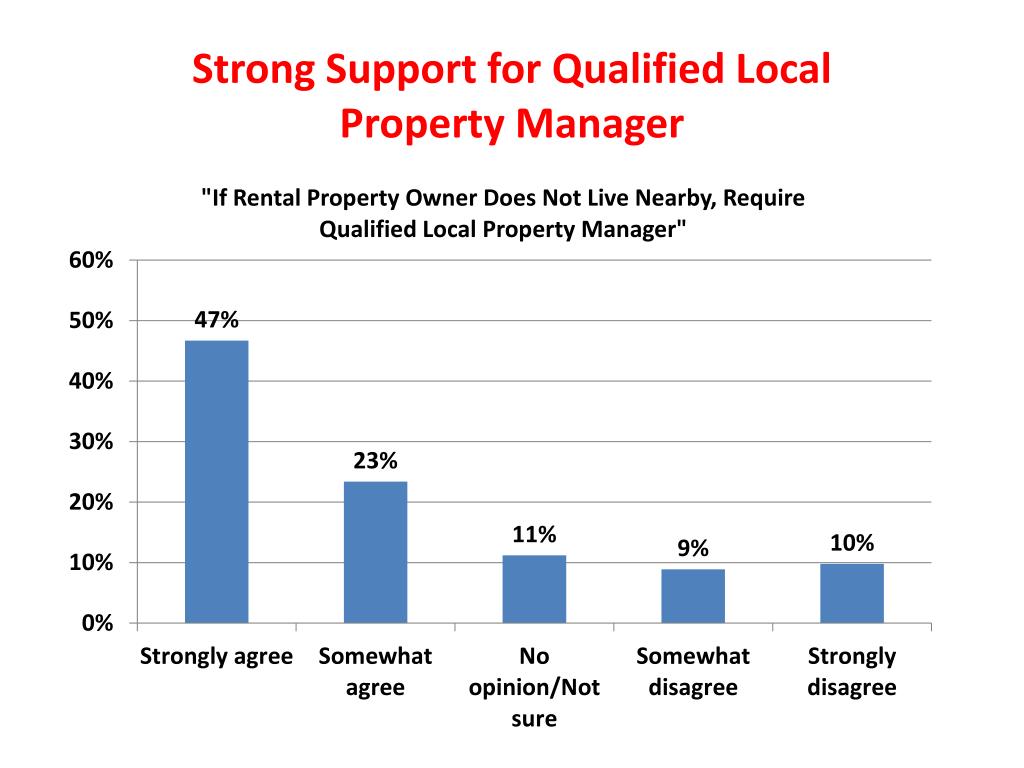 Strong Support for Qualified Local Property Manager

"If Rental Property Owner Does Not Live Nearby, Require Qualified Local Property Manager"

60%
50%
40%
30%
20%
10%
0%

47%
23%
11%
9%
10%

Strongly agree
Somewhat agree
No opinion/Not sure
Somewhat disagree
Strongly disagree